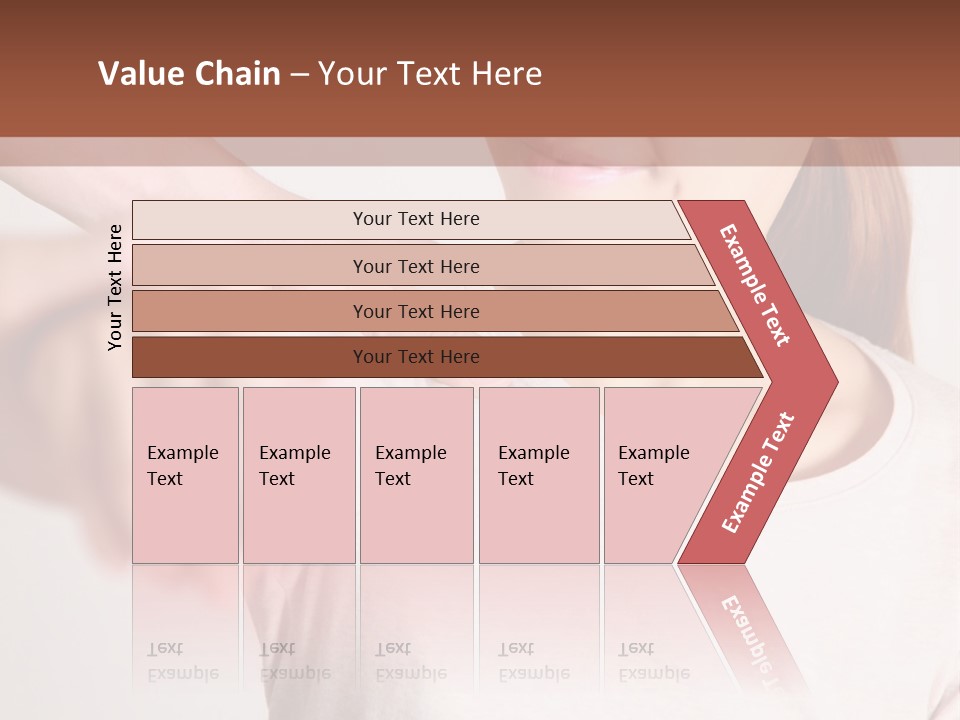 Value Chain – Your Text Here

Your Text Here

Your Text Here

Your Text Here

Your Text Here

Your Text Here

Example Text

Example Text

Example Text

Example Text

Example Text

Example Text

Example Text